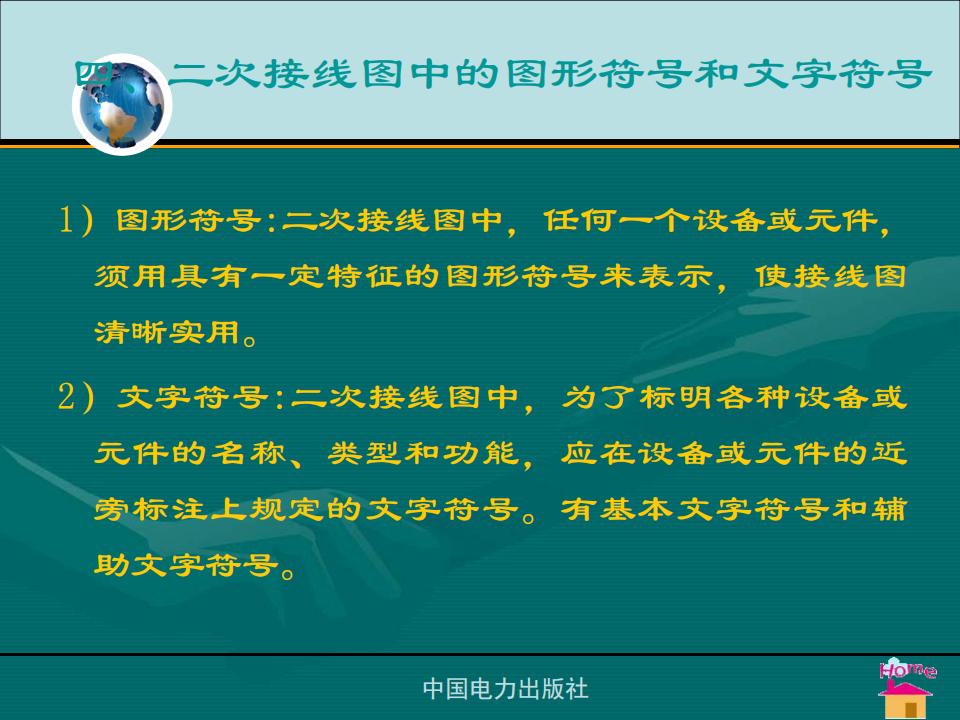 四、二次接线图中的图形符号和文字符号

1）图形符号:二次接线图中，任何一个设备或元件，须用具有一定特征的图形符号来表示，使接线图清晰实用。

2）文字符号:二次接线图中，为了标明各种设备或元件的名称、类型和功能，应在设备或元件的近旁标注上规定的文字符号。有基本文字符号和辅助文字符号。

中国电力出版社

Home